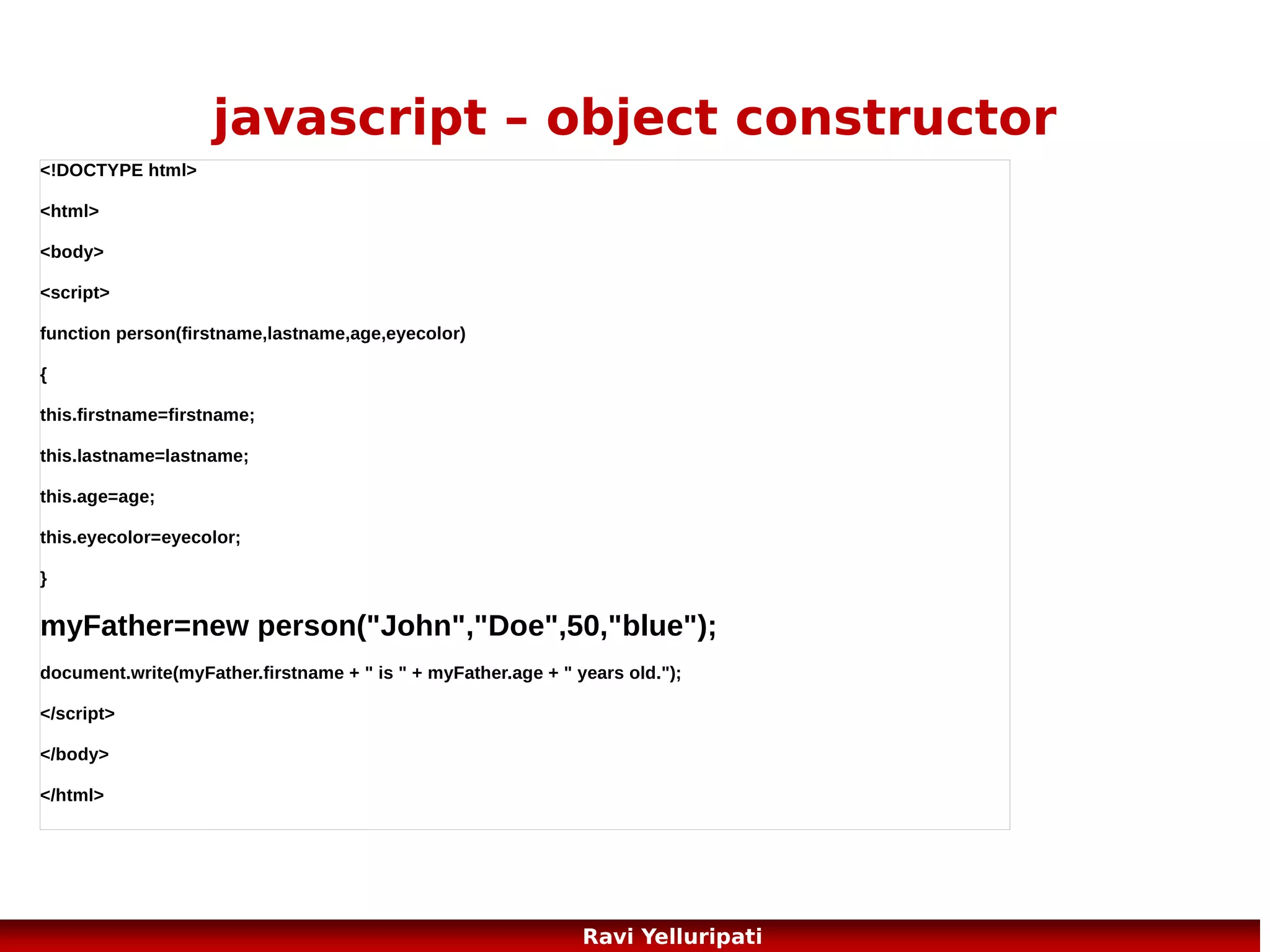 javascript – object constructor

<!DOCTYPE html>

<html>

<body>

<script>

function person(firstname,lastname,age,eyecolor)

{

this.firstname=firstname;

this.lastname=lastname;

this.age=age;

this.eyecolor=eyecolor;

}

myFather=new person("John","Doe",50,"blue");

document.write(myFather.firstname + " is " + myFather.age + " years old.");

</script>

</body>

</html>

Ravi Yelluripati